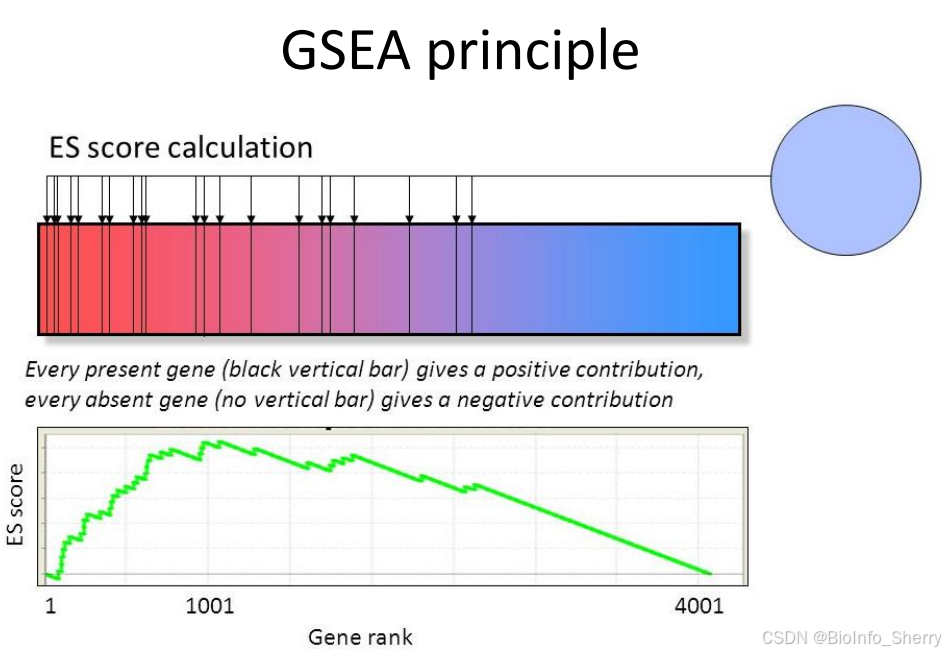 GSEA principle

ES score calculation

Every present gene (black vertical bar) gives a positive contribution, every absent gene (no vertical bar) gives a negative contribution

ES score

1

1001

4001

Gene rank

CSDN @BioInfo_Sherry